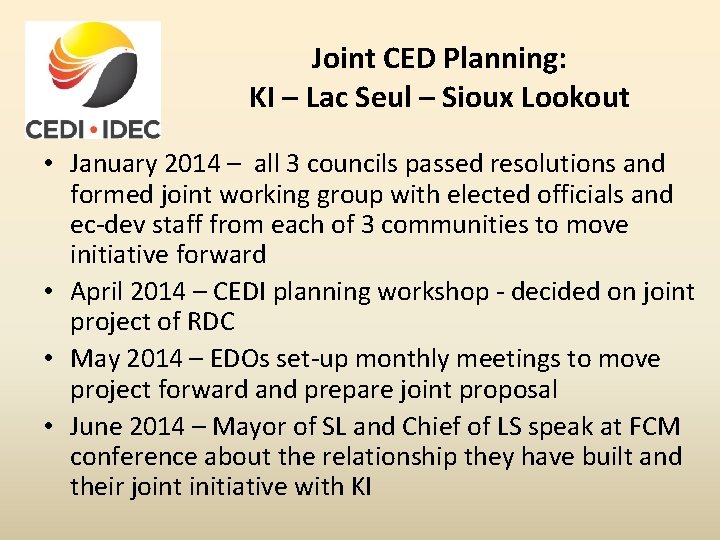 CEDI • IDEC

Joint CED Planning:
KI – Lac Seul – Sioux Lookout

• January 2014 – all 3 councils passed resolutions and formed joint working group with elected officials and ec-dev staff from each of 3 communities to move initiative forward
• April 2014 – CEDI planning workshop - decided on joint project of RDC
• May 2014 – EDOs set-up monthly meetings to move project forward and prepare joint proposal
• June 2014 – Mayor of SL and Chief of LS speak at FCM conference about the relationship they have built and their joint initiative with KI